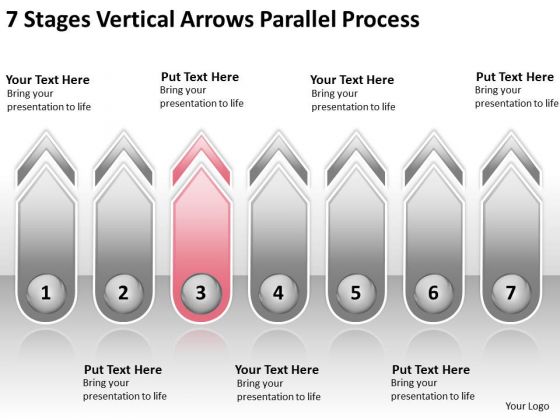 7 Stages Vertical Arrows Parallel Process

Your Text Here
Bring your presentation to life

Put Text Here
Bring your presentation to life

Your Text Here
Bring your presentation to life

Put Text Here
Bring your presentation to life

1

2

3

4

5

6

7

Put Text Here
Bring your presentation to life

Your Text Here
Bring your presentation to life

Put Text Here
Bring your presentation to life

Your Logo